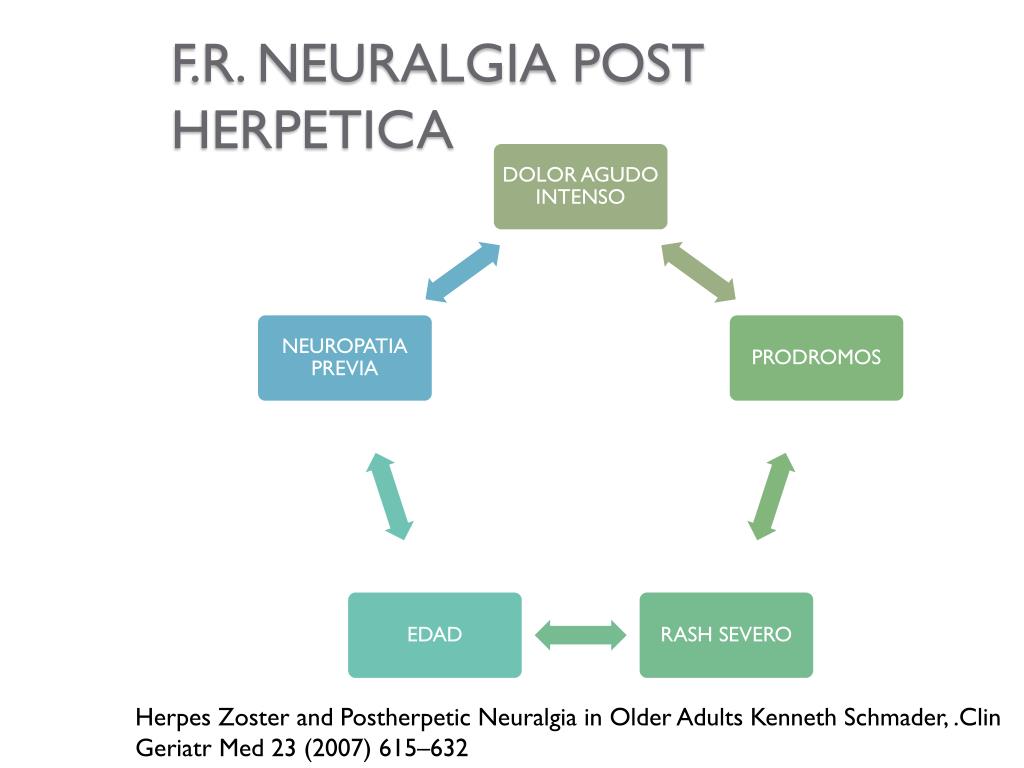 F.R. NEURALGIA POST HERPETICA

DOLOR AGUDO INTENSO

PRODROMOS

RASH SEVERO

EDAD

NEUROPATIA PREVIA

Herpes Zoster and Postherpetic Neuralgia in Older Adults Kenneth Schmader, .Clin Geriatr Med 23 (2007) 615–632